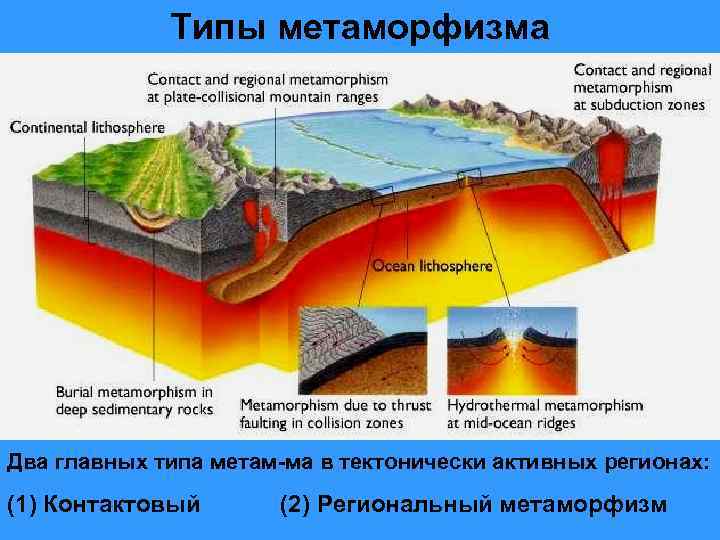 Типы метаморфизма

Contact and regional metamorphism at plate-collisional mountain ranges

Contact and regional metamorphism at subduction zones

Continental lithosphere

Ocean lithosphere

Burial metamorphism in deep sedimentary rocks

Metamorphism due to thrust faulting in collision zones

Hydrothermal metamorphism at mid-ocean ridges

Два главных типа метам-ма в тектонически активных регионах:

(1) Контактовый (2) Региональный метаморфизм